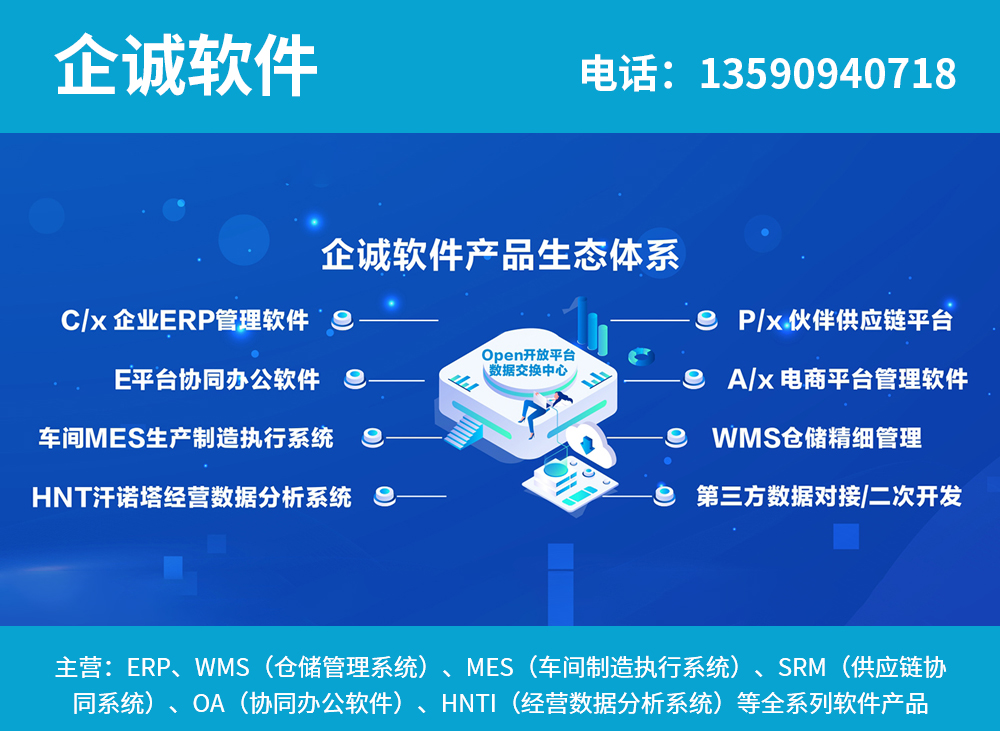 企诚软件

电话：13590940718

企诚软件产品生态体系

C/x 企业ERP管理软件

E平台协同办公软件

车间MES生产制造执行系统

HNT汗诺塔经营数据分析系统

Open开放平台
数据交换中心

P/x 伙伴供应链平台

A/x 电商平台管理软件

WMS仓储精细管理

第三方数据对接/二次开发

主营：ERP、WMS（仓储管理系统）、MES（车间制造执行系统）、SRM（供应链协同系统）、OA（协同办公软件）、HNTI（经营数据分析系统）等全系列软件产品